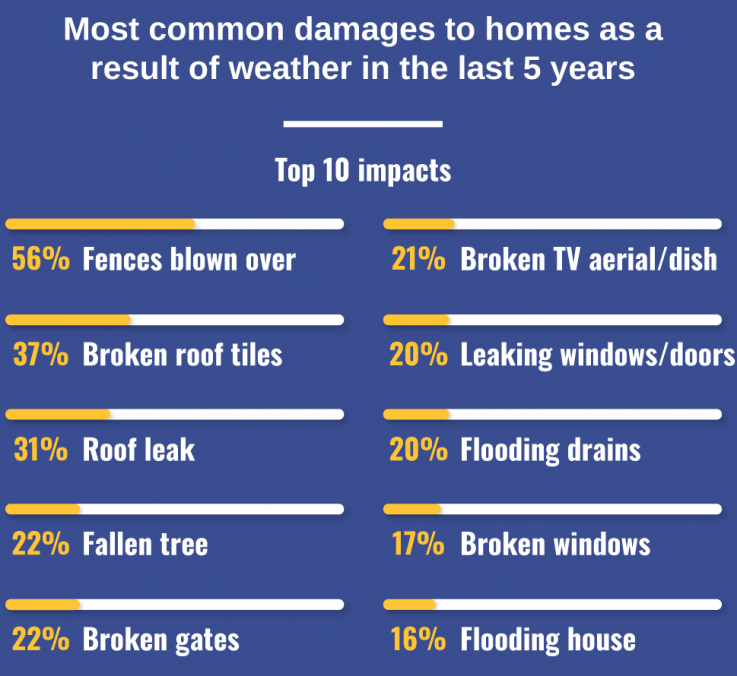 Most common damages to homes as a result of weather in the last 5 years

Top 10 impacts

56% Fences blown over

37% Broken roof tiles

31% Roof leak

22% Fallen tree

22% Broken gates

21% Broken TV aerial/dish

20% Leaking windows/doors

20% Flooding drains

17% Broken windows

16% Flooding house